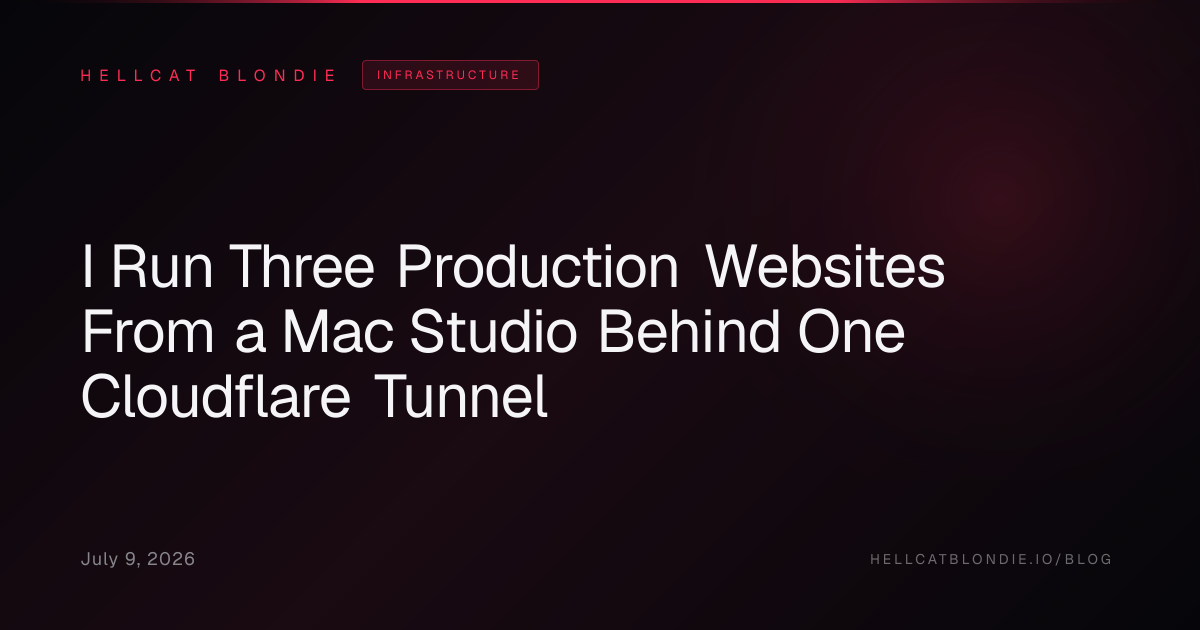 HELLCAT BLONDIE INFRASTRUCTURE

I Run Three Production Websites From a Mac Studio Behind One Cloudflare Tunnel

July 9, 2026

HELLCATBLONDIE.IO/BLOG